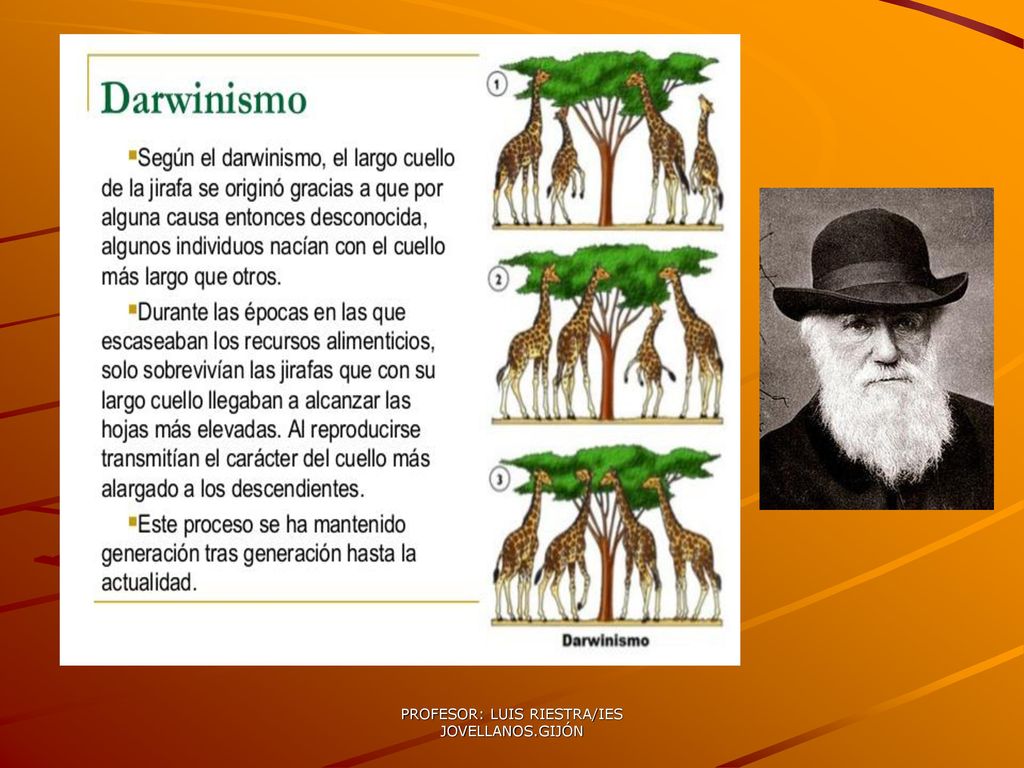 Darwinismo

▪Según el darwinismo, el largo cuello de la jirafa se originó gracias a que por alguna causa entonces desconocida, algunos individuos nacían con el cuello más largo que otros.

▪Durante las épocas en las que escaseaban los recursos alimenticios, solo sobrevivían las jirafas que con su largo cuello llegaban a alcanzar las hojas más elevadas. Al reproducirse transmitían el carácter del cuello más alargado a los descendientes.

▪Este proceso se ha mantenido generación tras generación hasta la actualidad.

1

2

3

Darwinismo

PROFESOR: LUIS RIESTRA/IES JOVELLANOS.GIJÓN